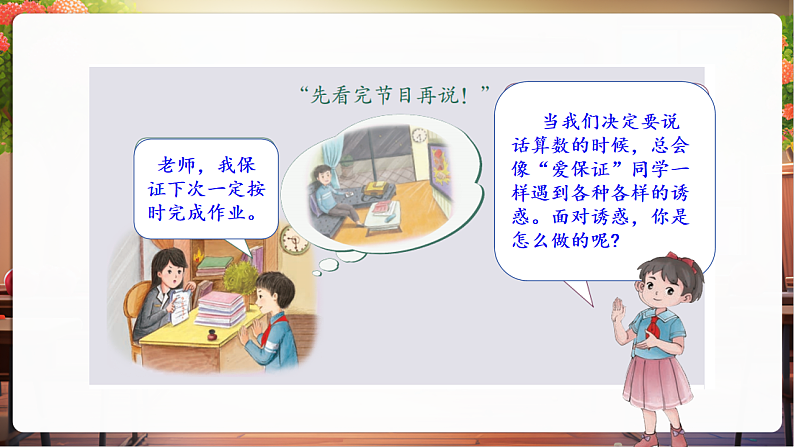 “先看完节目再说！”

老师，我保证下次一定按时完成作业。

当我们决定要说话算数的时候，总会像“爱保证”同学一样遇到各种各样的诱惑。面对诱惑，你是怎么做的呢？